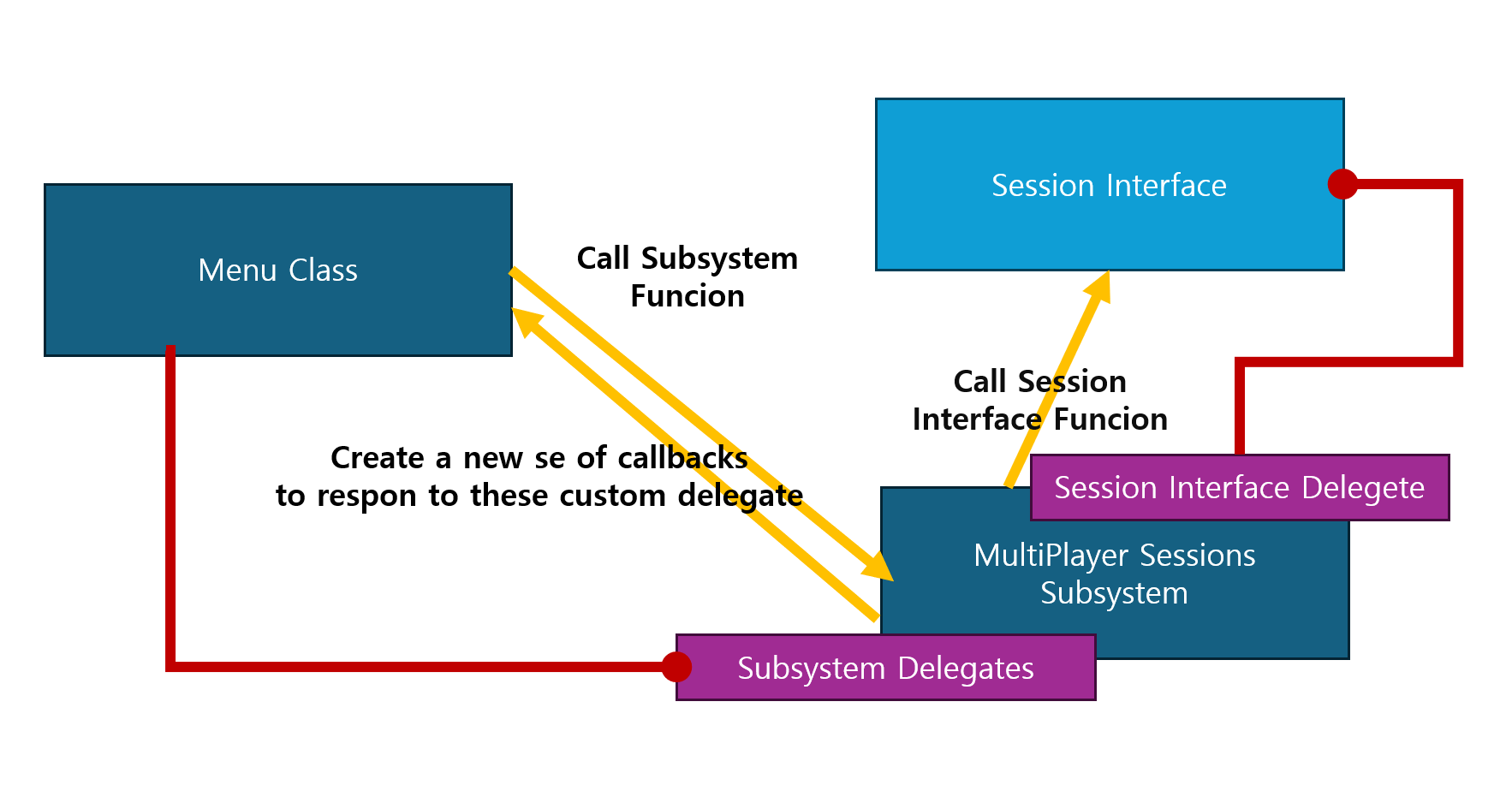 Session Interface

Menu Class

Call Subsystem Funcion

Call Session Interface Funcion

Create a new se of callbacks to respon to these custom delegate

Session Interface Delegete

MultiPlayer Sessions Subsystem

Subsystem Delegates